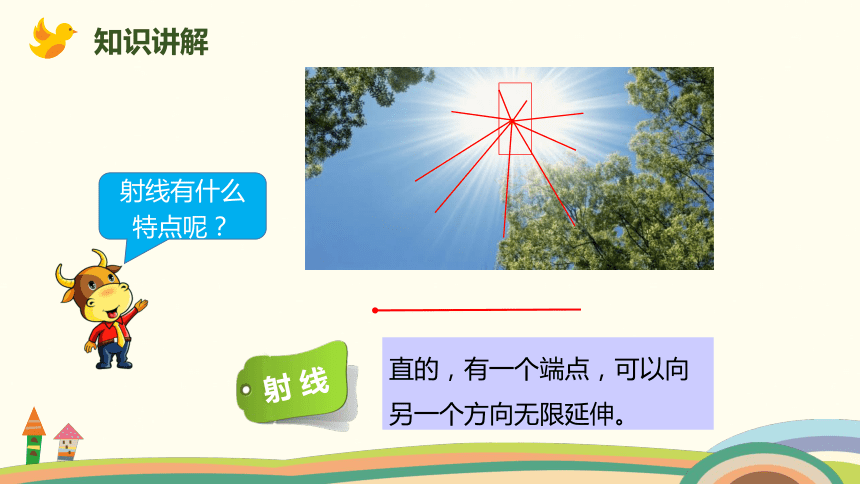 知识讲解

射线有什么特点呢？

射线

直的，有一个端点，可以向另一个方向无限延伸。